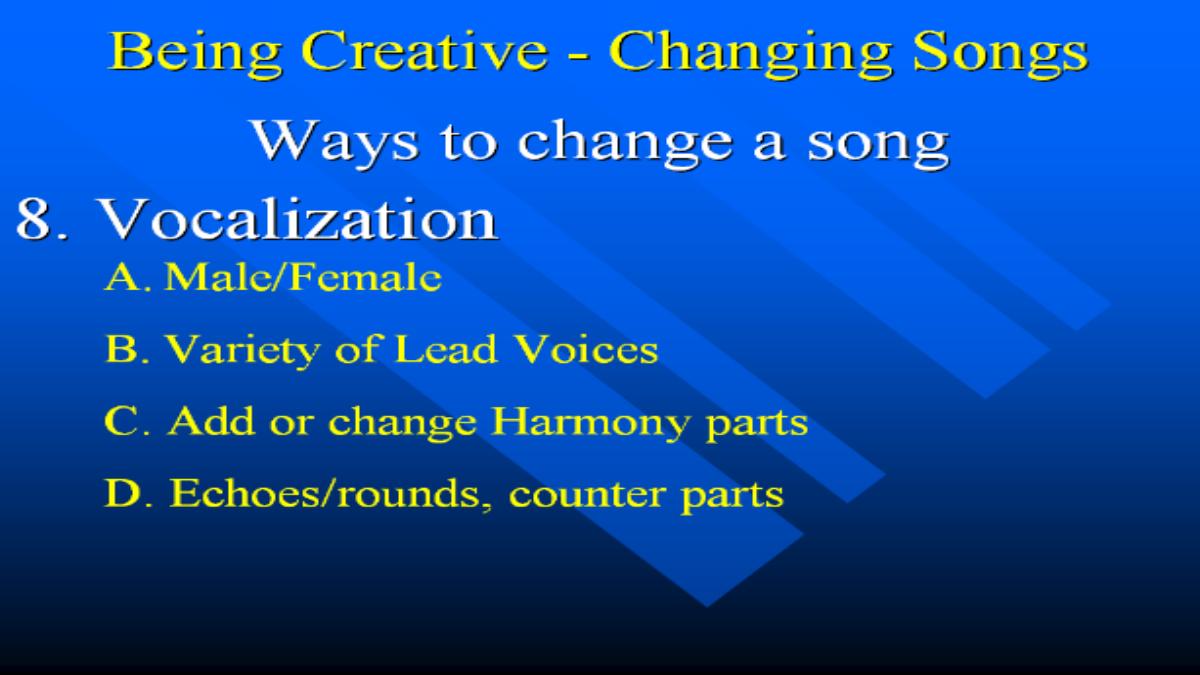 Being Creative - Changing Songs

Ways to change a song

8. Vocalization

A. Male/Female

B. Variety of Lead Voices

C. Add or change Harmony parts

D. Echoes/rounds, counter parts